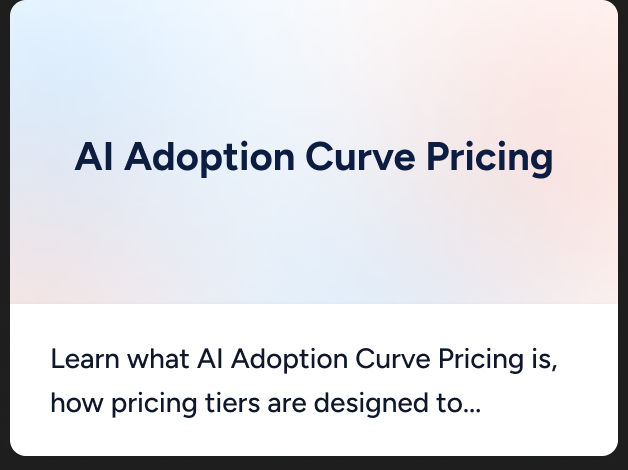 AI Adoption Curve Pricing

Learn what AI Adoption Curve Pricing is, how pricing tiers are designed to...